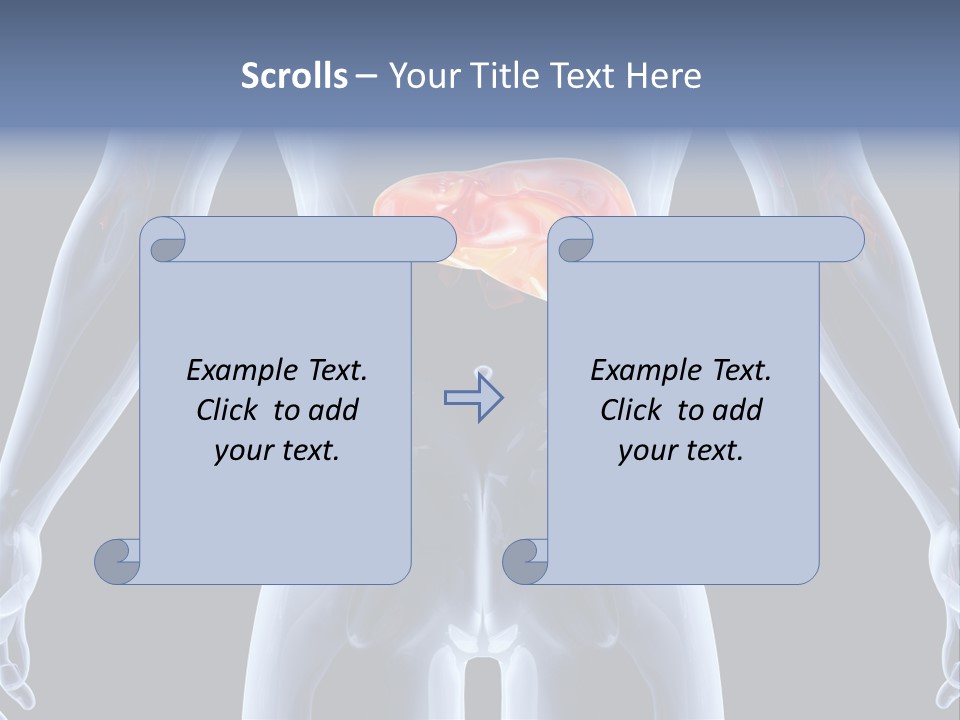 Scrolls – Your Title Text Here

Example Text.
Click to add
your text.

Example Text.
Click to add
your text.